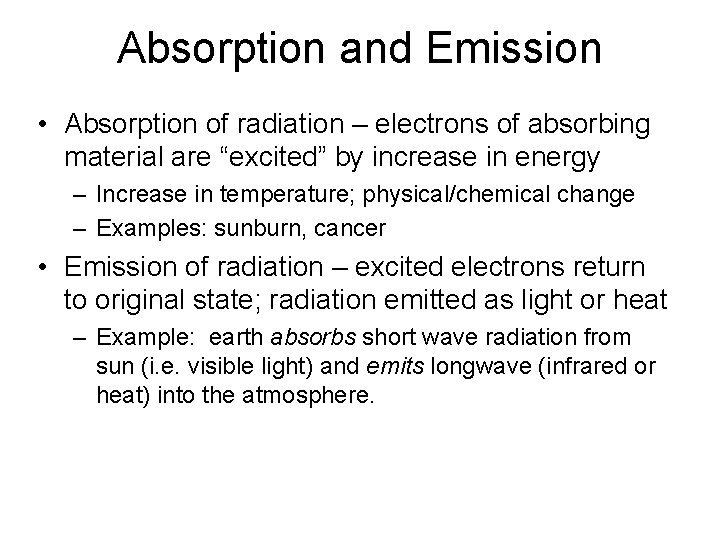 Absorption and Emission

• Absorption of radiation – electrons of absorbing material are “excited” by increase in energy
– Increase in temperature; physical/chemical change
– Examples: sunburn, cancer

• Emission of radiation – excited electrons return to original state; radiation emitted as light or heat
– Example: earth absorbs short wave radiation from sun (i.e. visible light) and emits longwave (infrared or heat) into the atmosphere.